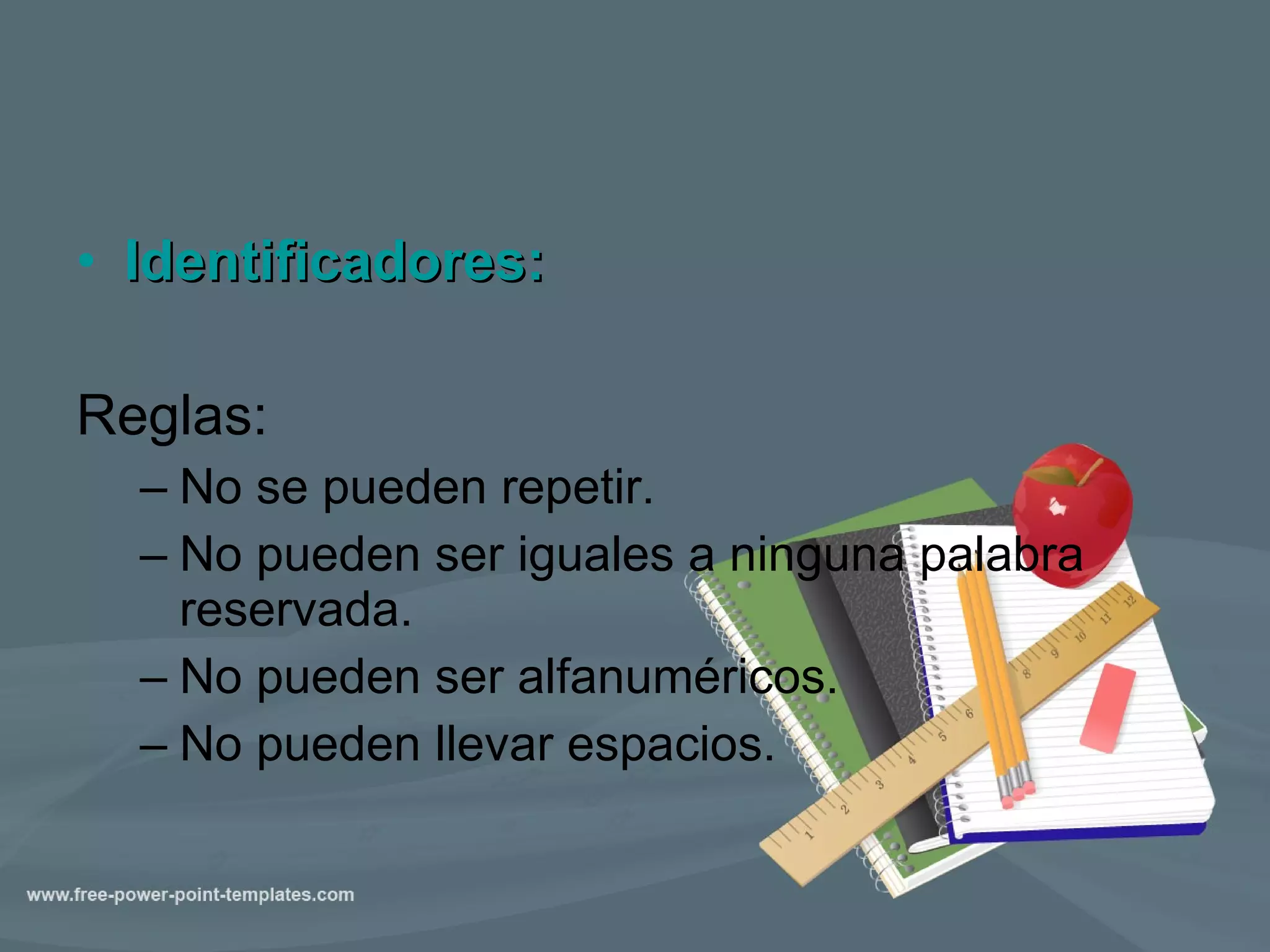 • Identificadores:

Reglas:

– No se pueden repetir.
– No pueden ser iguales a ninguna palabra reservada.
– No pueden ser alfanuméricos.
– No pueden llevar espacios.

1 2 3 4 5 6 8 9 10 11 12

www.free-power-point-templates.com